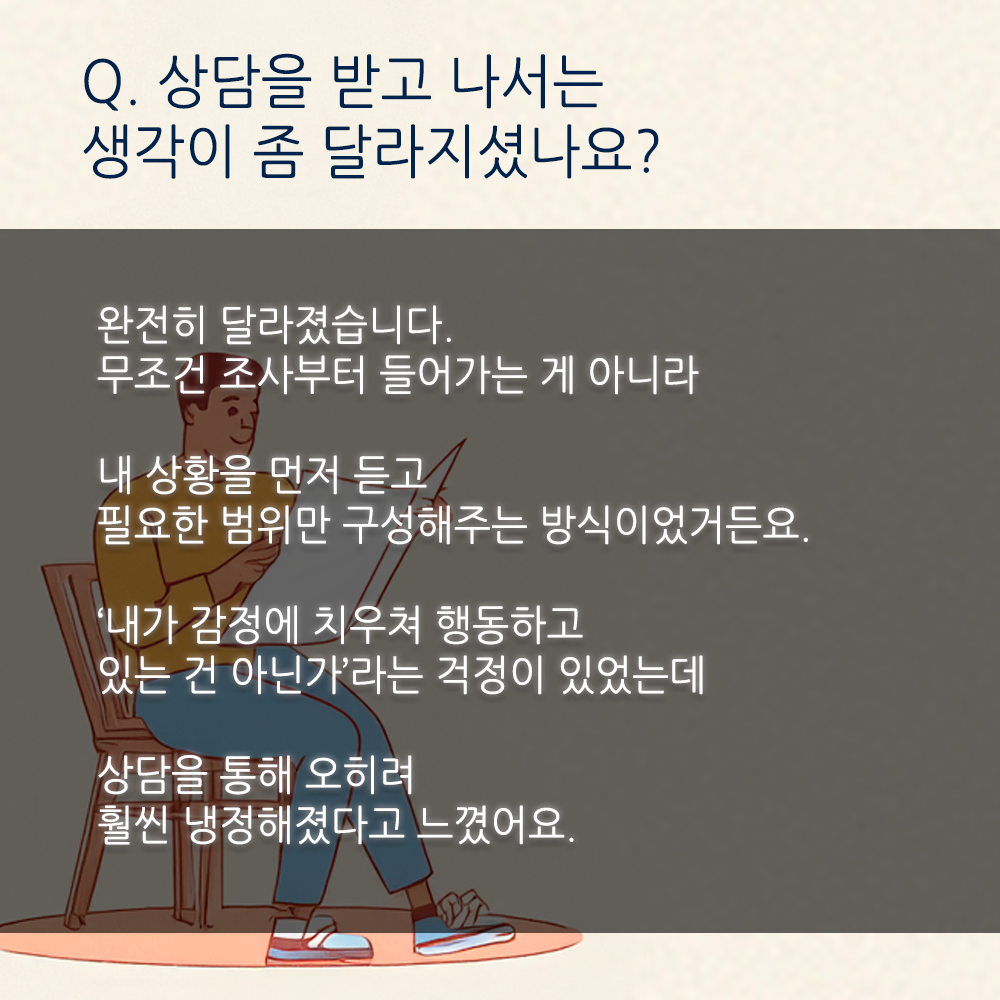 Q. 상담을 받고 나서는
생각이 좀 달라지셨나요?

완전히 달라졌습니다.
무조건 조사부터 들어가는 게 아니라

내 상황을 먼저 듣고
필요한 범위만 구성해주는 방식이었거든요.

‘내가 감정에 치우쳐 행동하고
있는 건 아닌가’라는 걱정이 있었는데

상담을 통해 오히려
훨씬 냉정해졌다고 느꼈어요.